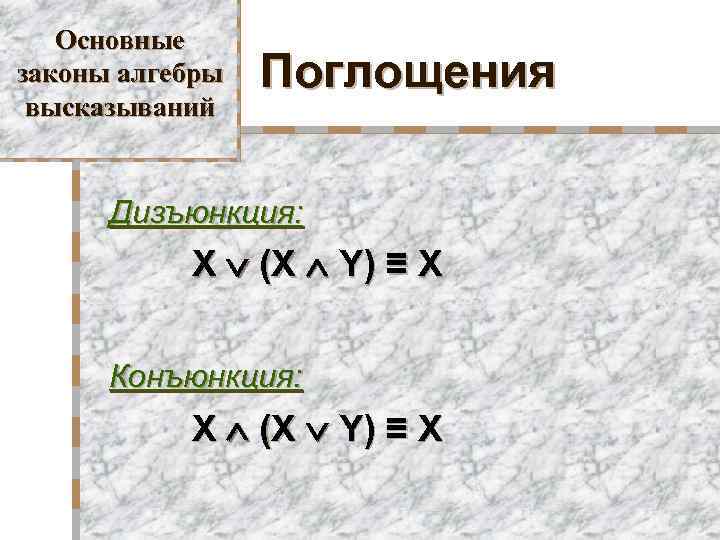 Основные законы алгебры высказываний

Поглощения

Дизъюнкция:

$X \vee (X \wedge Y) \equiv X$

Конъюнкция:

$X \wedge (X \vee Y) \equiv X$